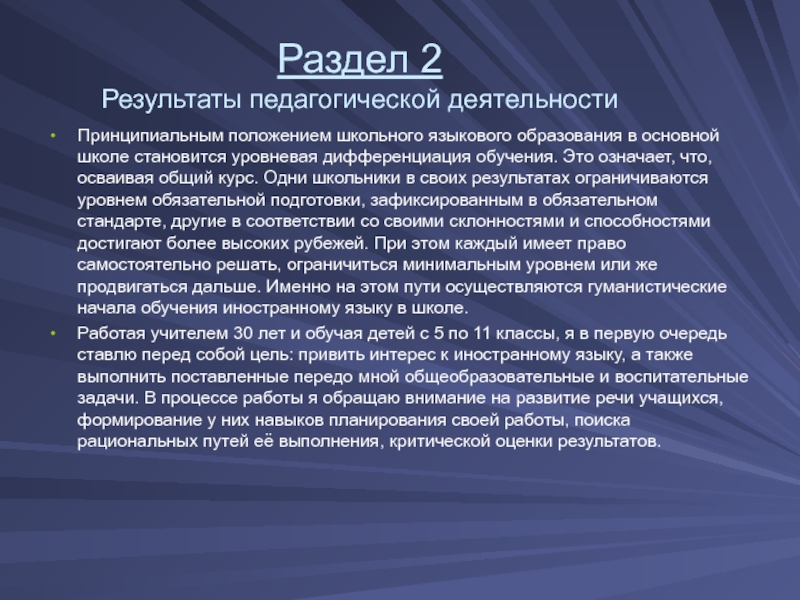 Раздел 2
Результаты педагогической деятельности

• Принципиальным положением школьного языкового образования в основной школе становится уровневая дифференциация обучения. Это означает, что, осваивая общий курс. Одни школьники в своих результатах ограничиваются уровнем обязательной подготовки, зафиксированным в обязательном стандарте, другие в соответствии со своими склонностями и способностями достигают более высоких рубежей. При этом каждый имеет право самостоятельно решать, ограничиться минимальным уровнем или же продвигаться дальше. Именно на этом пути осуществляются гуманистические начала обучения иностранному языку в школе.

• Работая учителем 30 лет и обучая детей с 5 по 11 классы, я в первую очередь ставлю перед собой цель: привить интерес к иностранному языку, а также выполнить поставленные передо мной общеобразовательные и воспитательные задачи. В процессе работы я обращаю внимание на развитие речи учащихся, формирование у них навыков планирования своей работы, поиска рациональных путей её выполнения, критической оценки результатов.